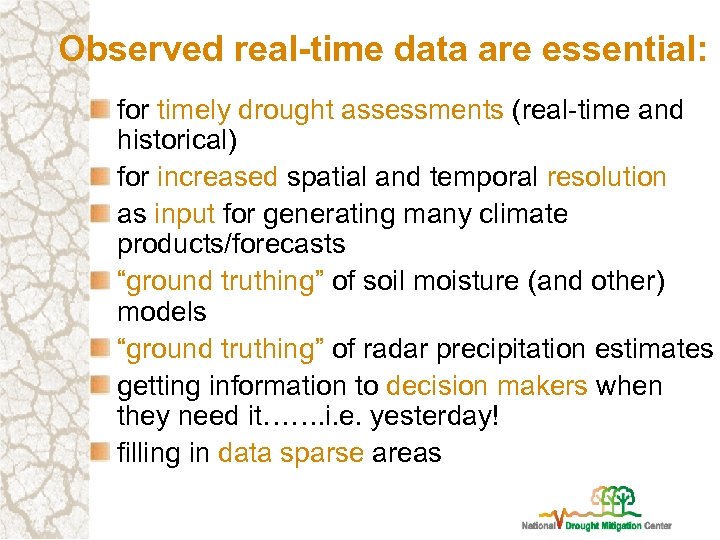 Observed real-time data are essential:

for timely drought assessments (real-time and historical)

for increased spatial and temporal resolution

as input for generating many climate products/forecasts

“ground truthing” of soil moisture (and other) models

“ground truthing” of radar precipitation estimates

getting information to decision makers when they need it…….i.e. yesterday!

filling in data sparse areas

National Drought Mitigation Center